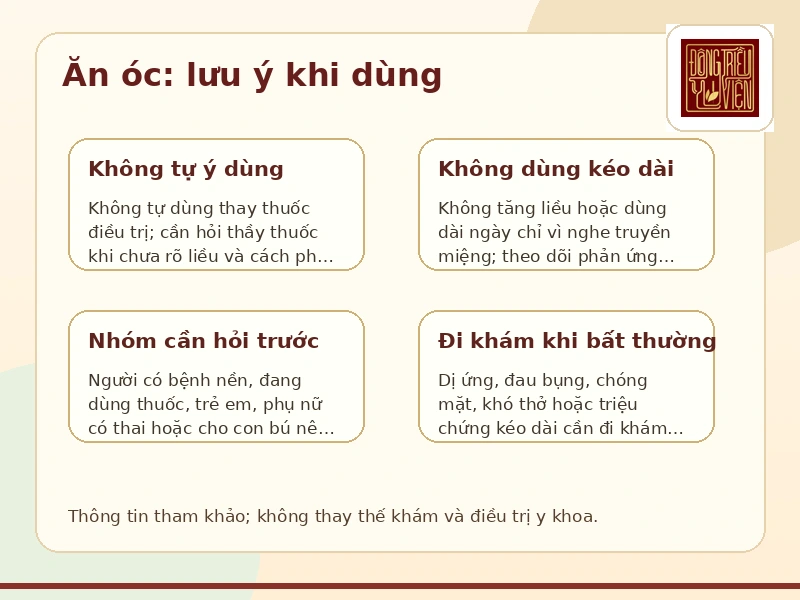 Ăn óc: lưu ý khi dùng

ĐÔNG TRIỀU Y VIỆN

Không tự ý dùng

Không tự dùng thay thuốc điều trị; cần hỏi thầy thuốc khi chưa rõ liều và cách ph...

Không dùng kéo dài

Không tăng liều hoặc dùng dài ngày chỉ vì nghe truyền miệng; theo dõi phản ứng...

Nhóm cần hỏi trước

Người có bệnh nền, đang dùng thuốc, trẻ em, phụ nữ có thai hoặc cho con bú nê...

Đi khám khi bất thường

Dị ứng, đau bụng, chóng mặt, khó thở hoặc triệu chứng kéo dài cần đi khám...

Thông tin tham khảo; không thay thế khám và điều trị y khoa.